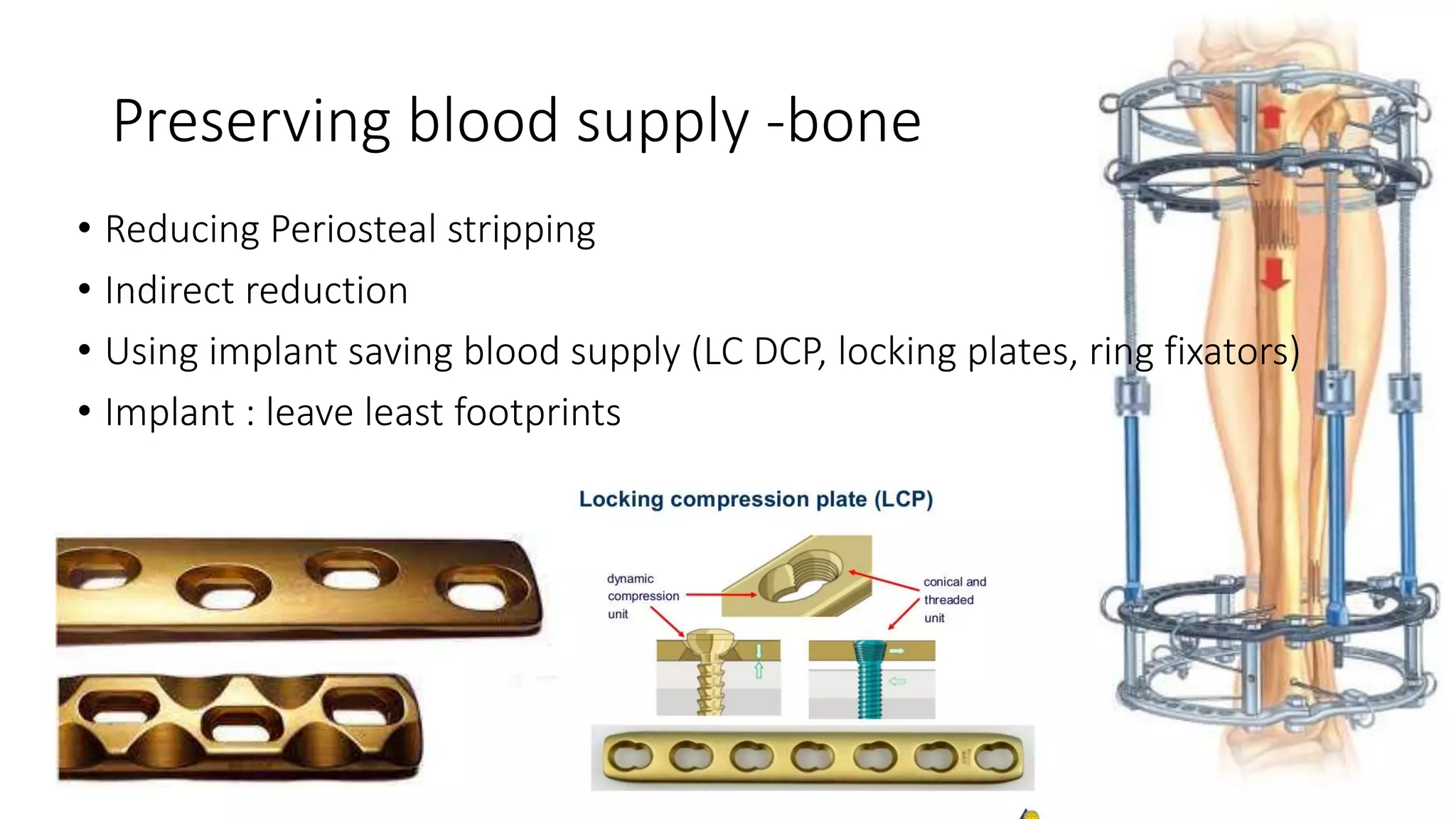 Preserving blood supply -bone

• Reducing Periosteal stripping
• Indirect reduction
• Using implant saving blood supply (LC DCP, locking plates, ring fixators)
• Implant : leave least footprints

Locking compression plate (LCP)

dynamic compression unit

conical and threaded unit